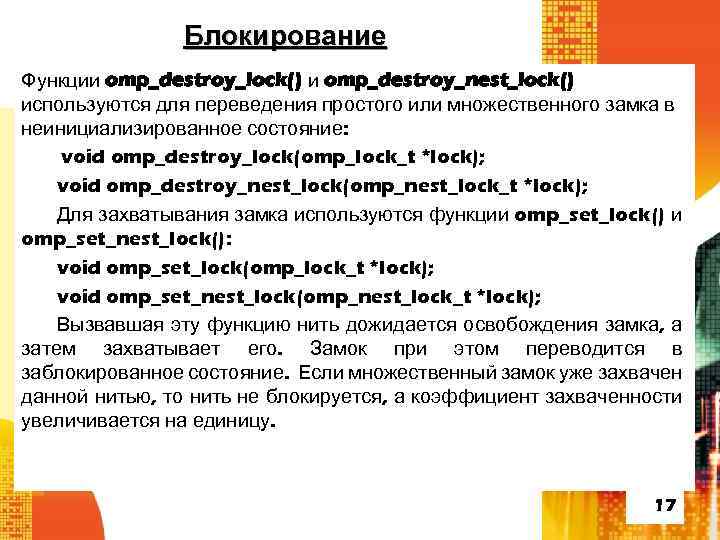 Блокирование

Функции omp_destroy_lock() и omp_destroy_nest_lock() используются для переведения простого или множественного замка в неинициализированное состояние:

void omp_destroy_lock(omp_lock_t *lock);

void omp_destroy_nest_lock(omp_nest_lock_t *lock);

Для захватывания замка используются функции omp_set_lock() и omp_set_nest_lock():

void omp_set_lock(omp_lock_t *lock);

void omp_set_nest_lock(omp_nest_lock_t *lock);

Вызвавшая эту функцию нить дожидается освобождения замка, а затем захватывает его. Замок при этом переводится в заблокированное состояние. Если множественный замок уже захвачен данной нитью, то нить не блокируется, а коэффициент захваченности увеличивается на единицу.

17